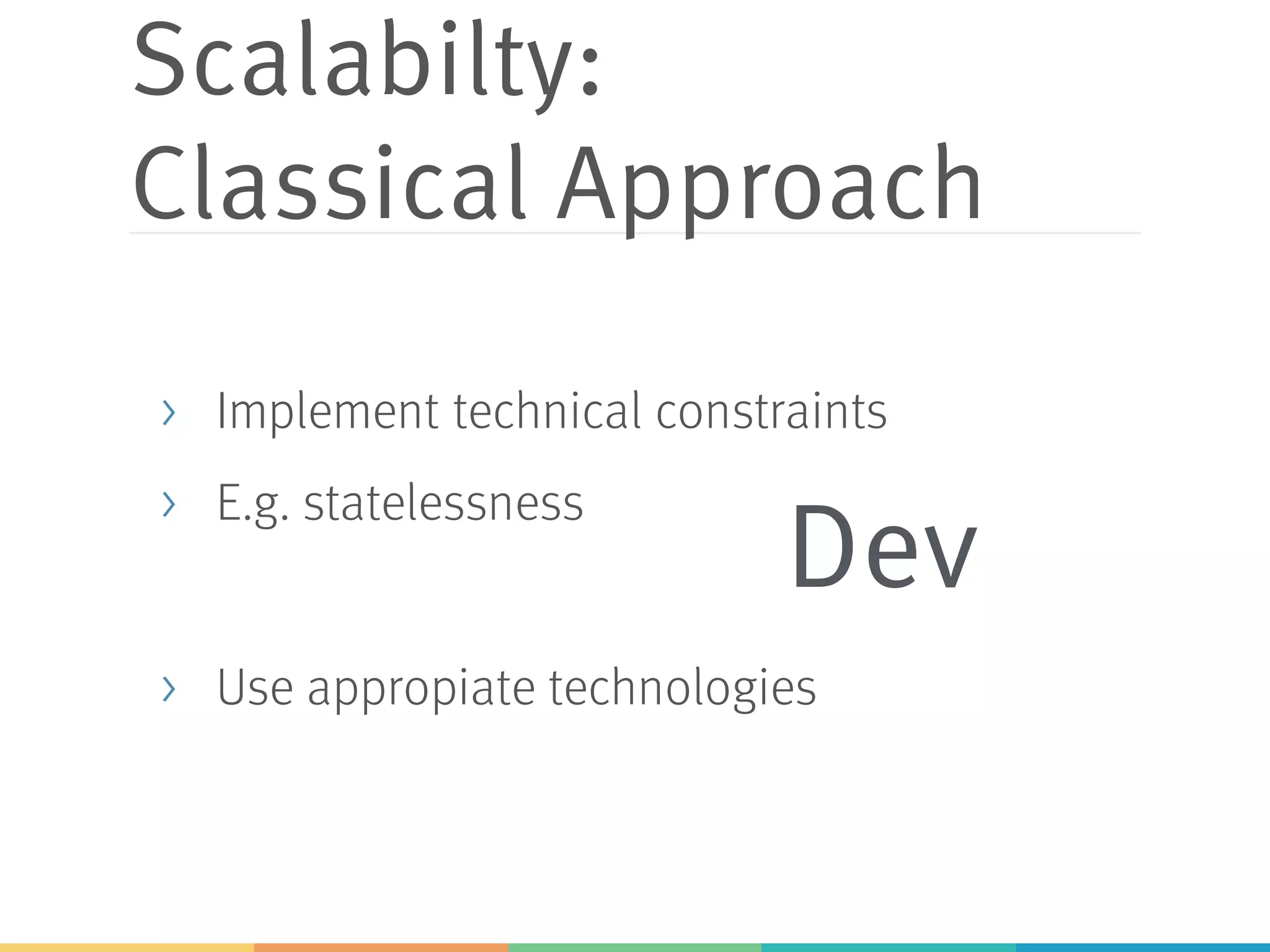 Scalabilty:
Classical Approach

› Implement technical constraints
› E.g. statelessness

Dev

› Use appropiate technologies